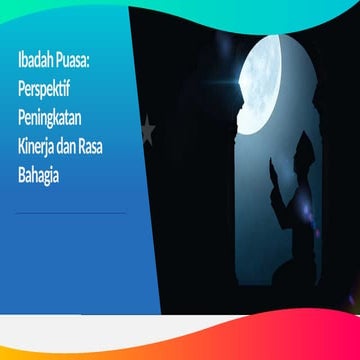 Ibadah Puasa: Perspektif Peningkatan Kinerja dan Rasa Bahagia